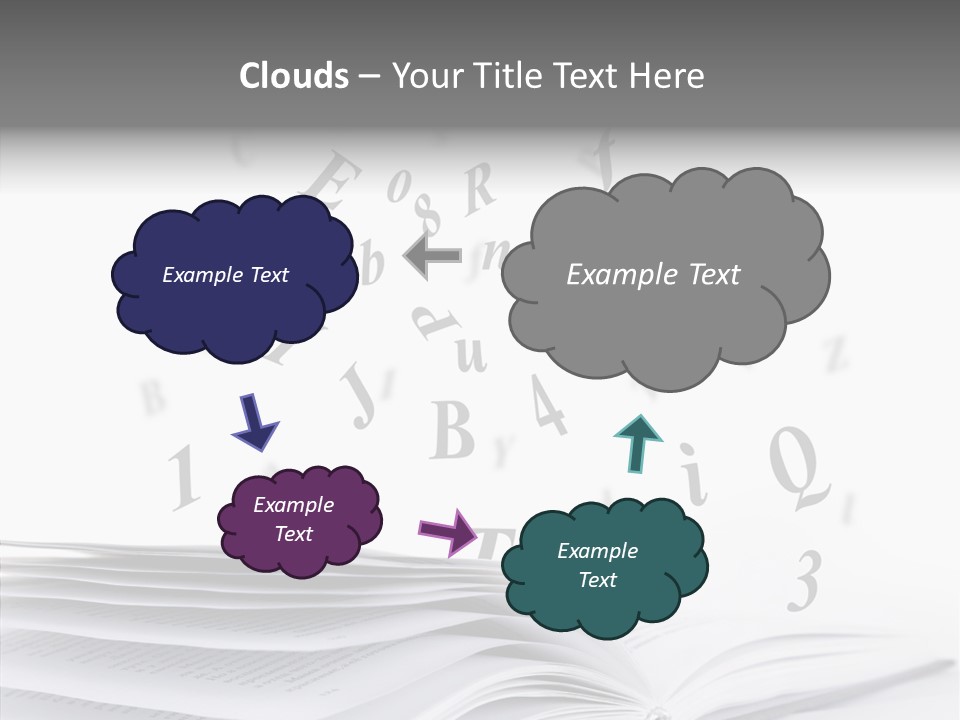 Clouds – Your Title Text Here

Example Text

Example Text

Example Text

Example Text